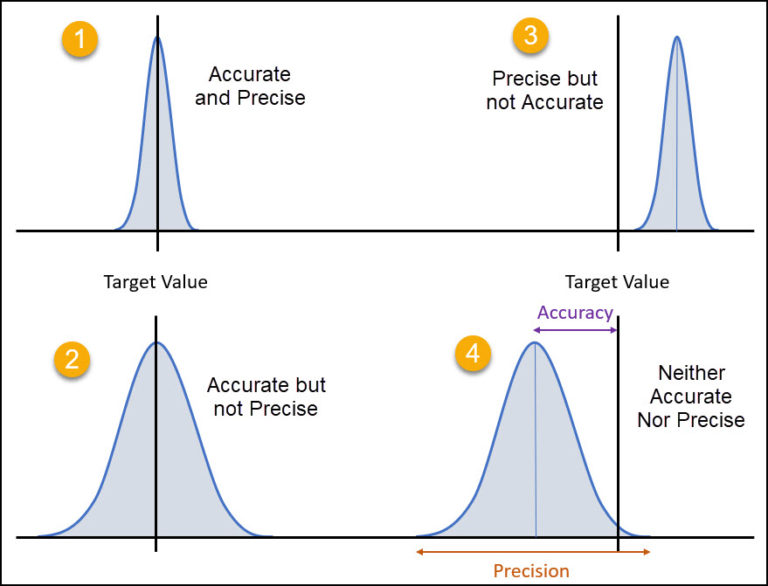 1

Accurate and Precise

3

Precise but not Accurate

Target Value

Target Value

Accuracy

2

Accurate but not Precise

4

Neither Accurate Nor Precise

Precision